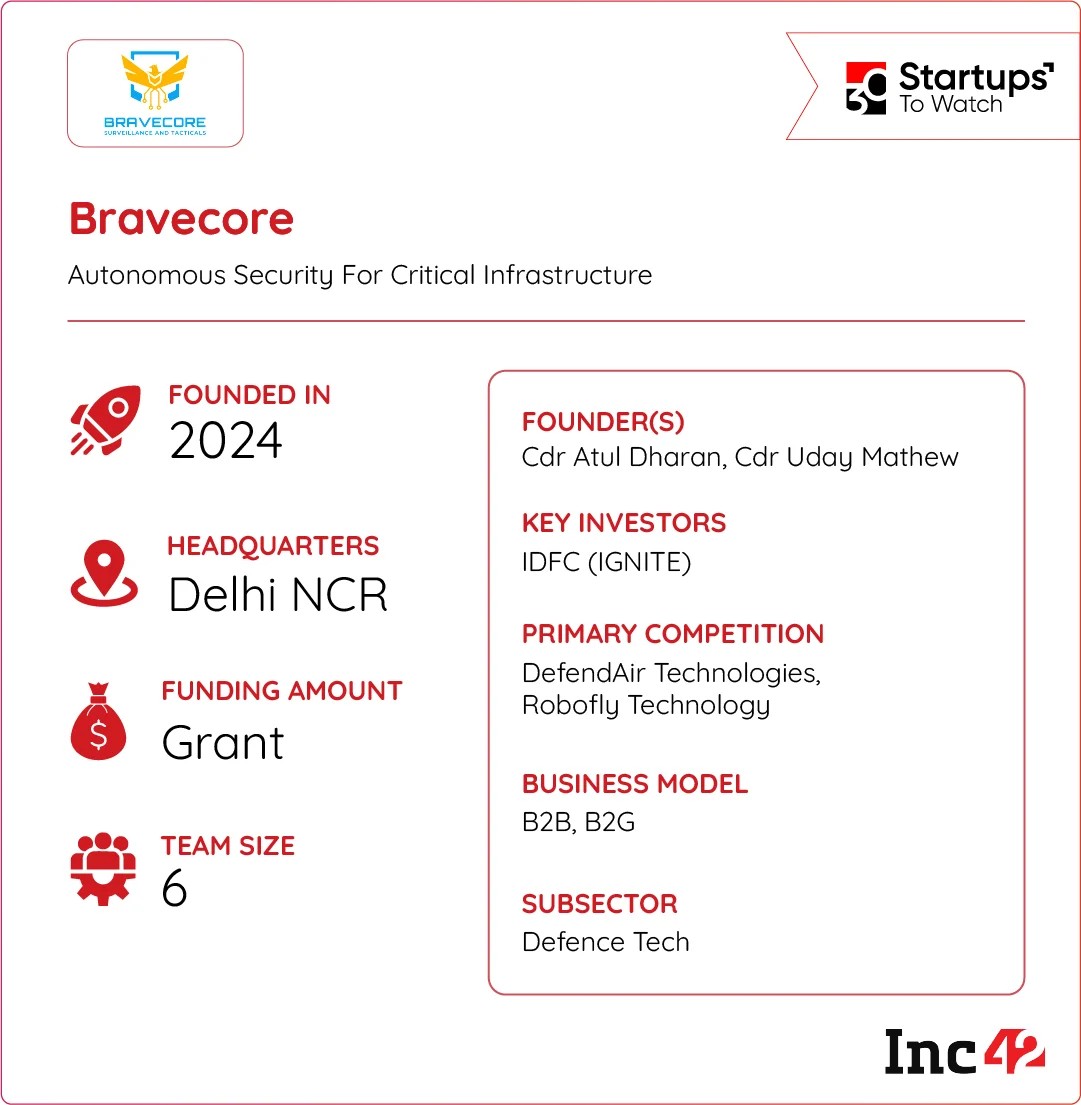 BRAVECORE
SURVEILLANCE AND TACTICALS

30 Startups To Watch

Bravecore

Autonomous Security For Critical Infrastructure

FOUNDED IN
2024

HEADQUARTERS
Delhi NCR

FUNDING AMOUNT
Grant

TEAM SIZE
6

FOUNDER(S)
Cdr Atul Dharan, Cdr Uday Mathew

KEY INVESTORS
IDFC (IGNITE)

PRIMARY COMPETITION
DefendAir Technologies, Robofly Technology

BUSINESS MODEL
B2B, B2G

SUBSECTOR
Defence Tech

Inc42